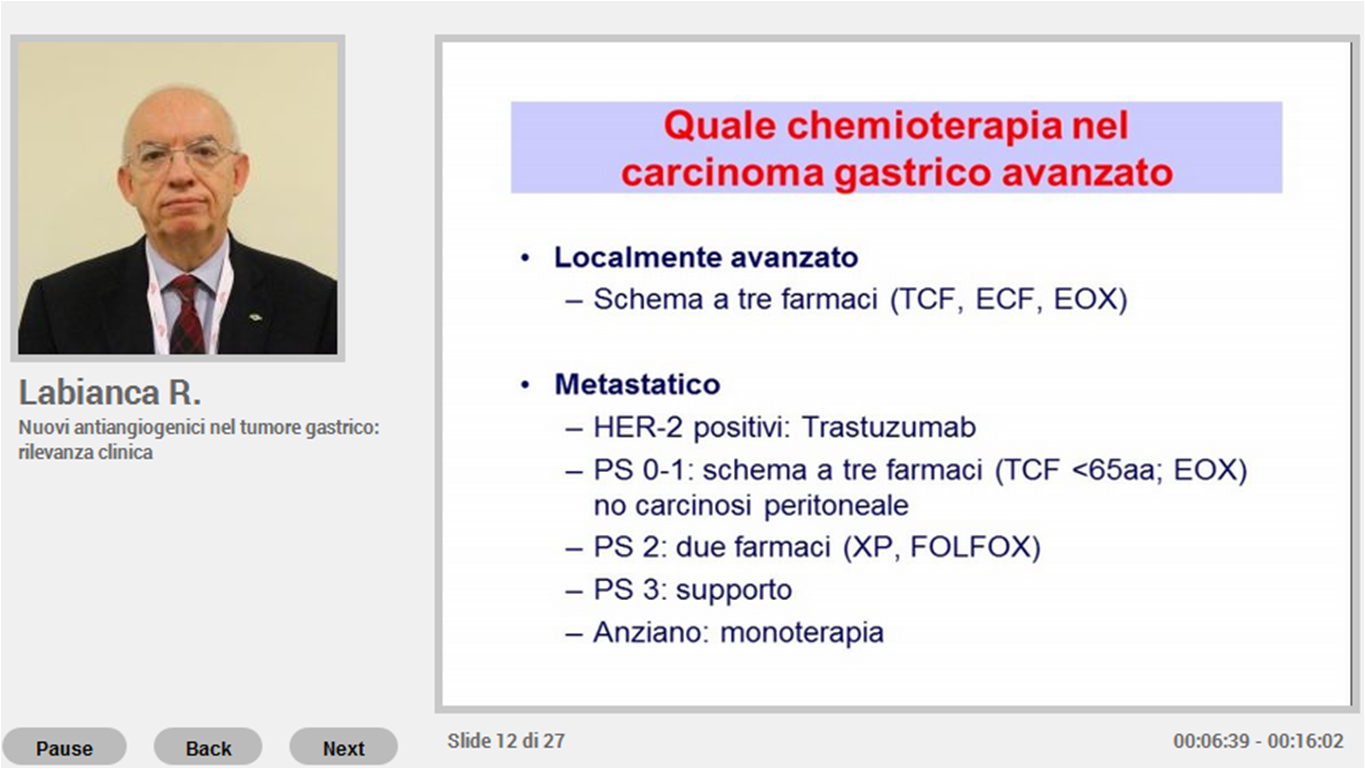 Labianca R.
Nuovi antiangiogenici nel tumore gastrico: rilevanza clinica

Quale chemioterapia nel carcinoma gastrico avanzato

• Localmente avanzato
– Schema a tre farmaci (TCF, ECF, EOX)

• Metastatico
– HER-2 positivi: Trastuzumab
– PS 0-1: schema a tre farmaci (TCF <65aa; EOX) no carcinosi peritoneale
– PS 2: due farmaci (XP, FOLFOX)
– PS 3: supporto
– Anziano: monoterapia

Pause
Back
Next
Slide 12 di 27
00:06:39 - 00:16:02